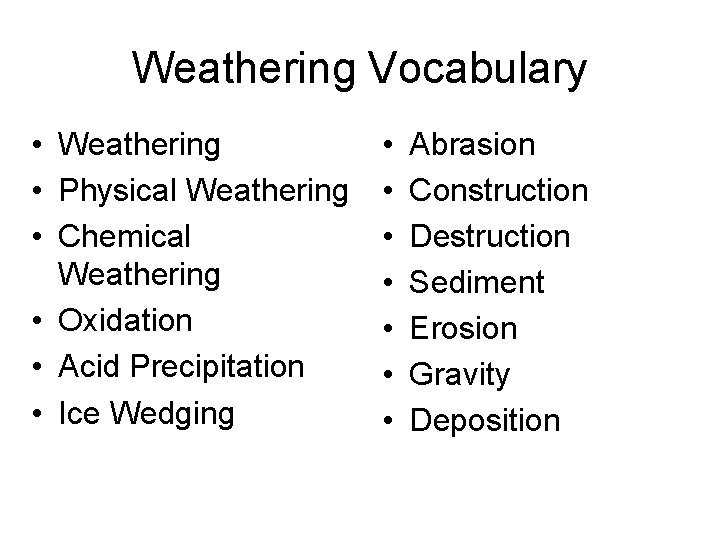 Weathering Vocabulary

• Weathering
• Physical Weathering
• Chemical Weathering
• Oxidation
• Acid Precipitation
• Ice Wedging

• Abrasion
• Construction
• Destruction
• Sediment
• Erosion
• Gravity
• Deposition